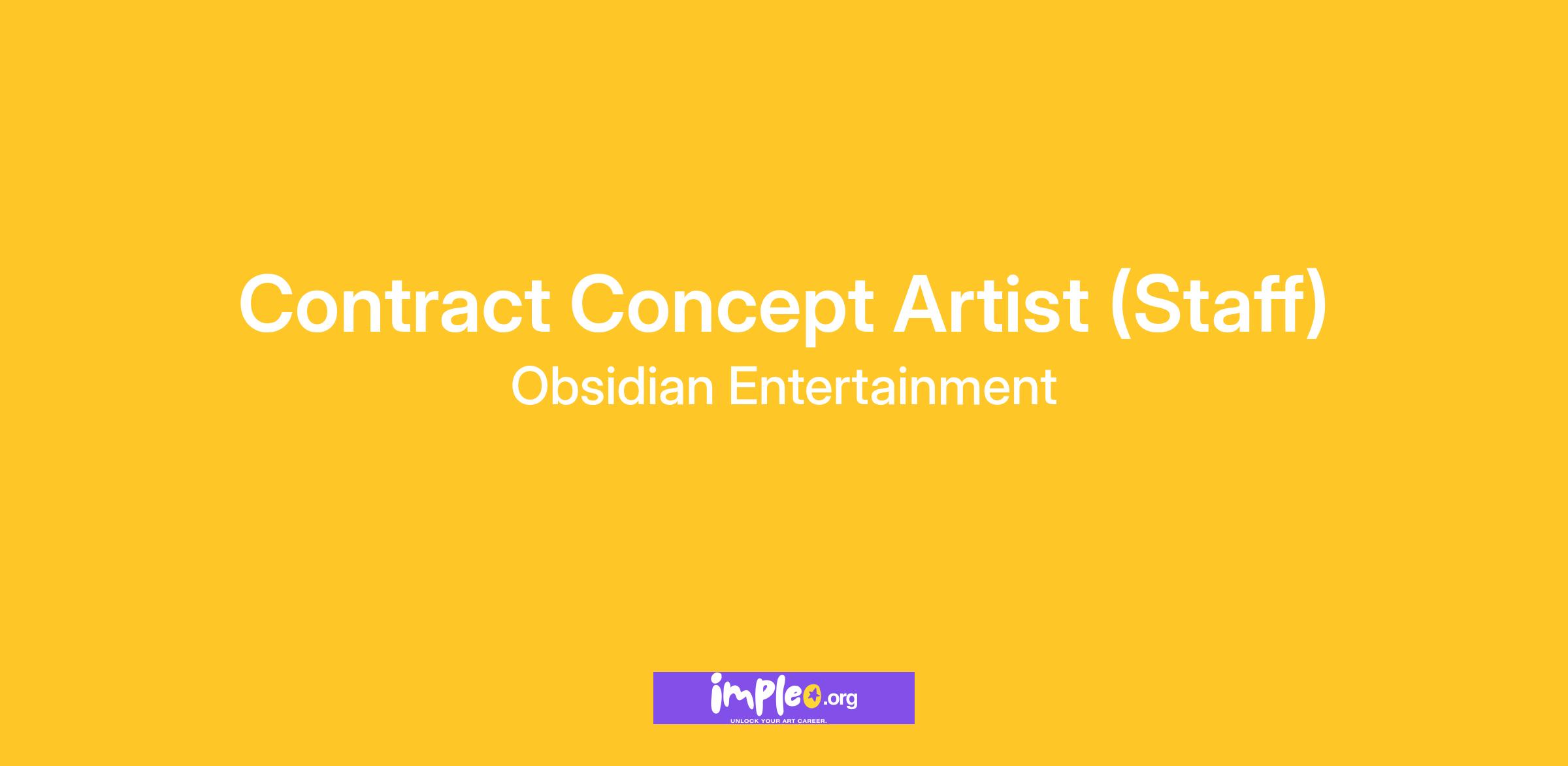 Contract Concept Artist (Staff)

Obsidian Entertainment

impleo.org
UNLOCK YOUR ART CAREER.